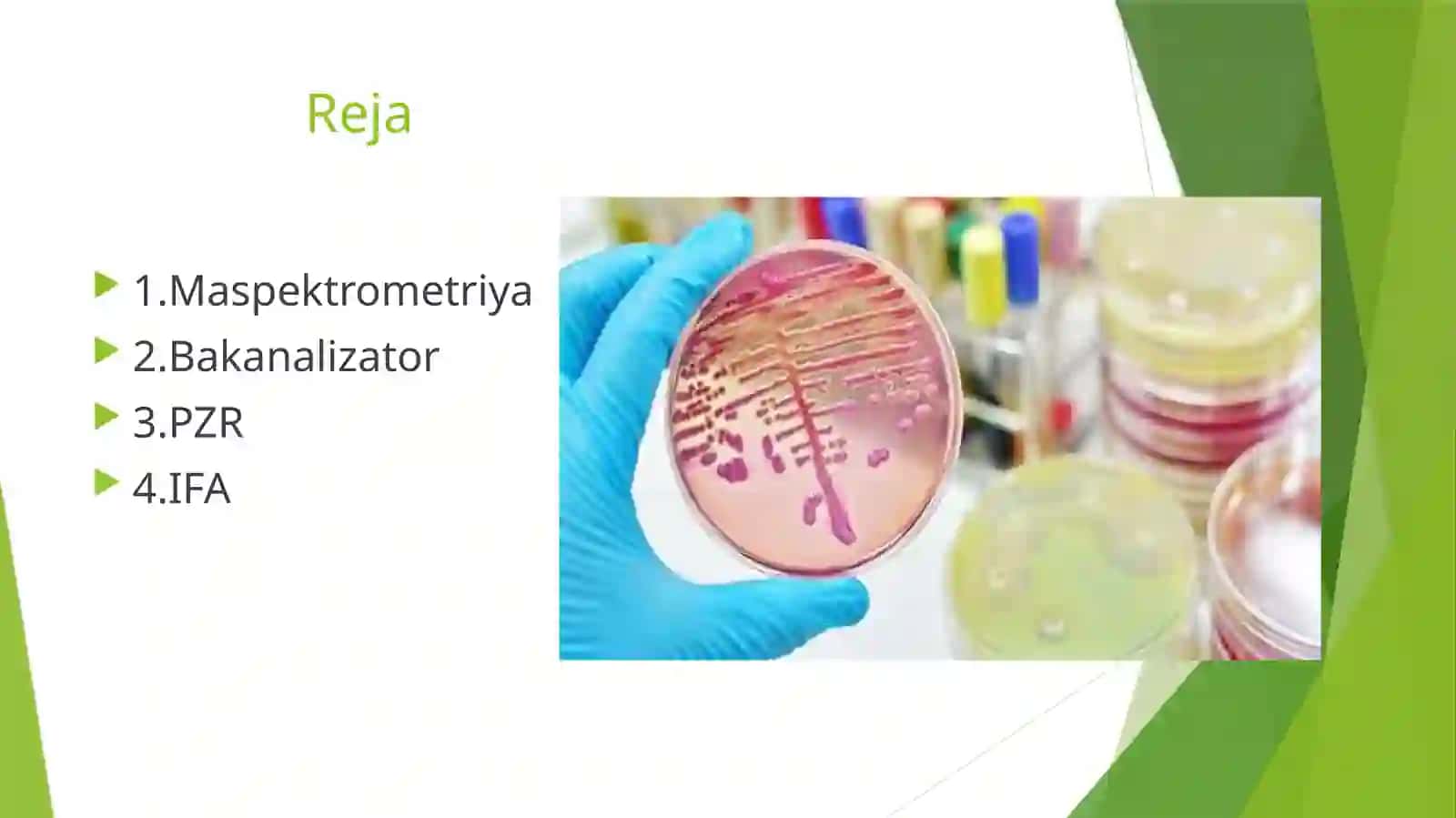 Reja

1.Maspektrometriya
2.Bakanalizator
3.PZR
4.IFA